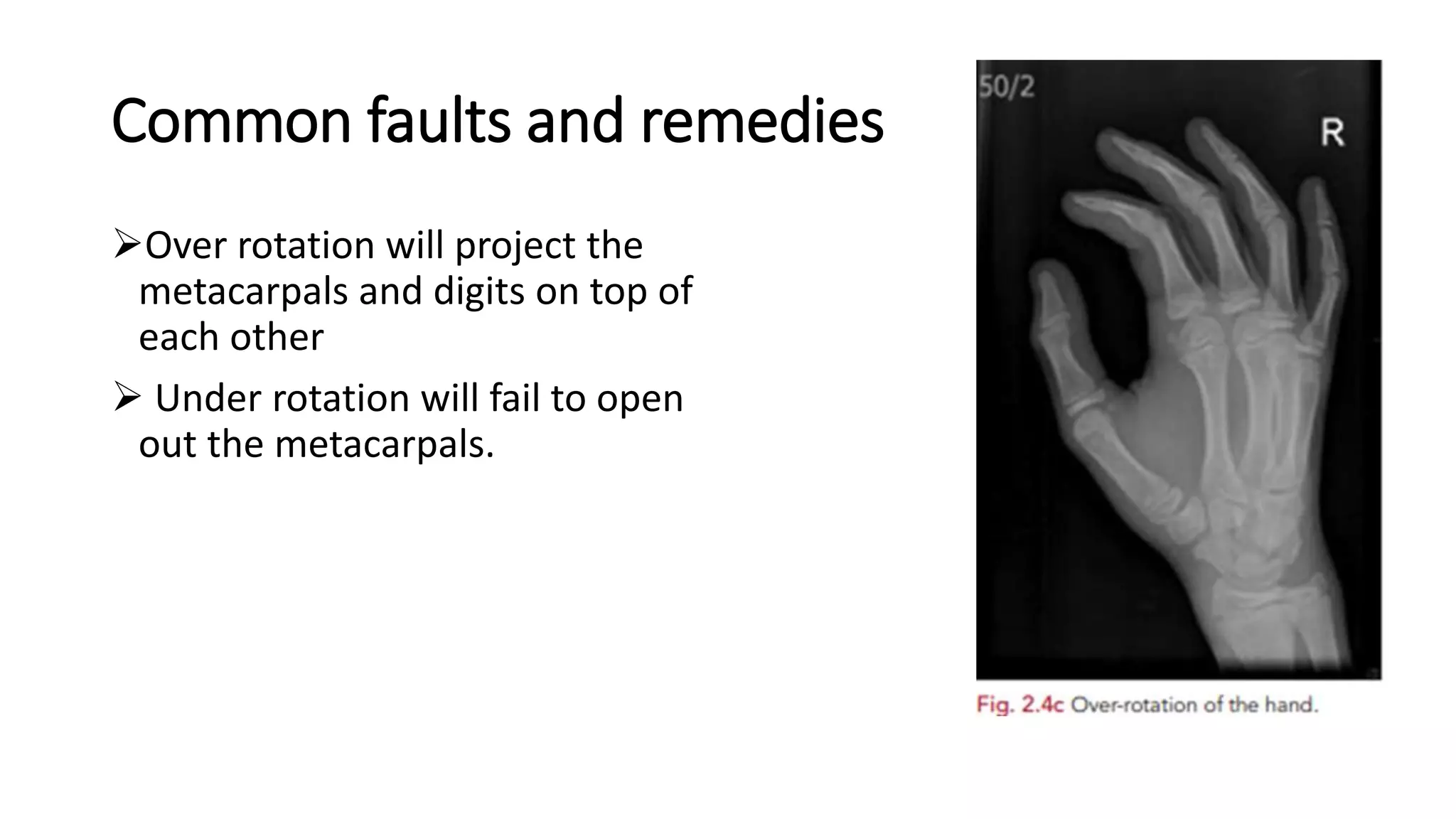 Common faults and remedies

➢Over rotation will project the metacarpals and digits on top of each other

➢ Under rotation will fail to open out the metacarpals.

50/2

R

Fig. 2.4c Over-rotation of the hand.